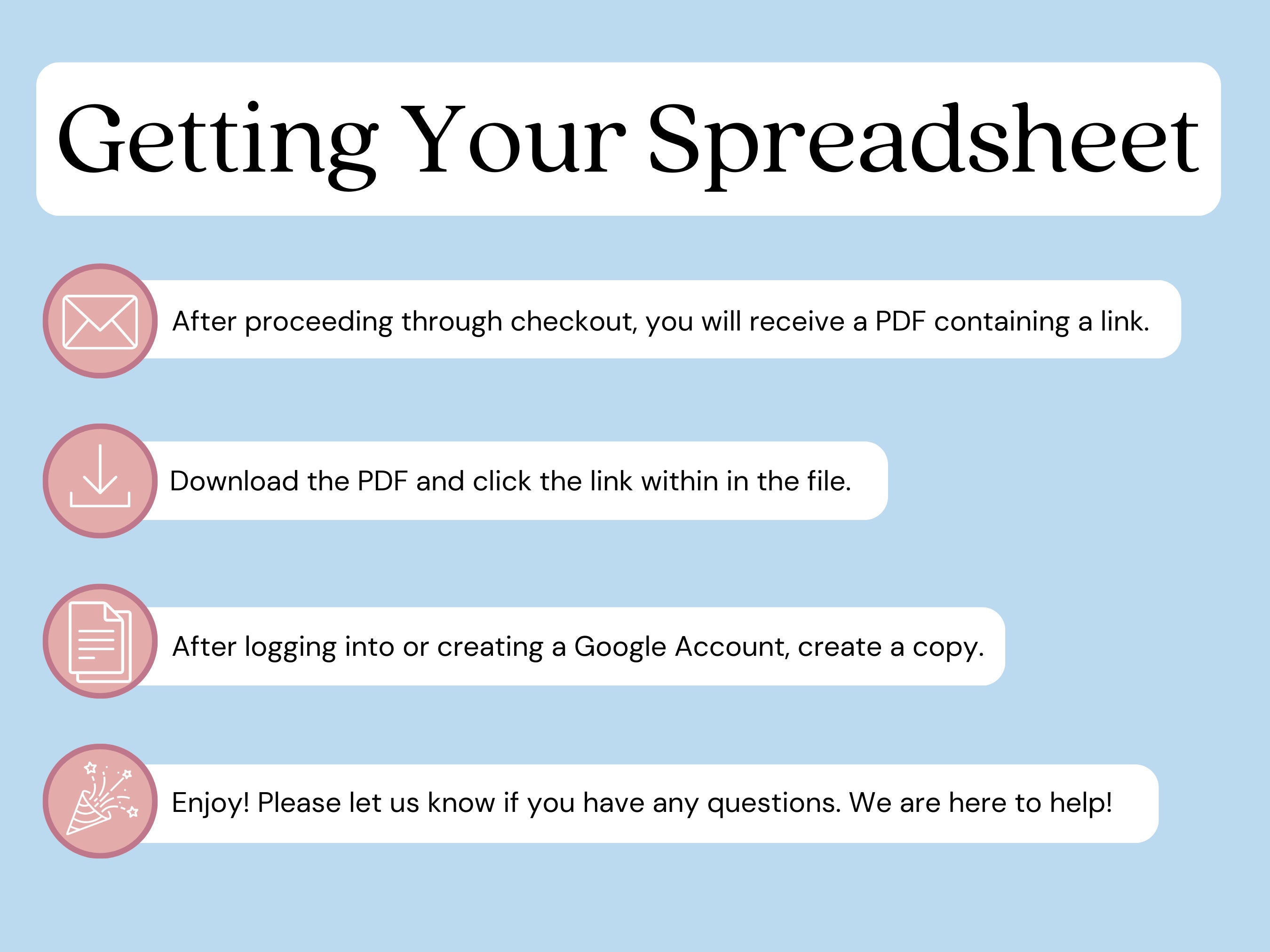 Getting Your Spreadsheet

After proceeding through checkout, you will receive a PDF containing a link.

Download the PDF and click the link within in the file.

After logging into or creating a Google Account, create a copy.

Enjoy! Please let us know if you have any questions. We are here to help!